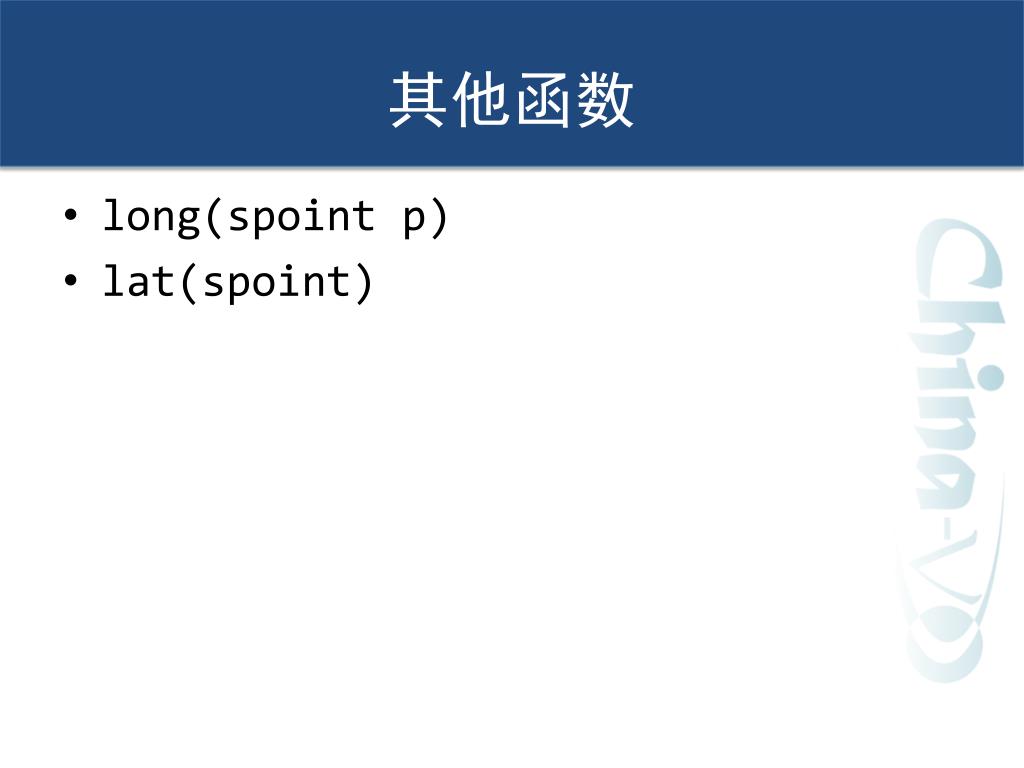 其他函数

• long(spoint p)
• lat(spoint)

China-VO